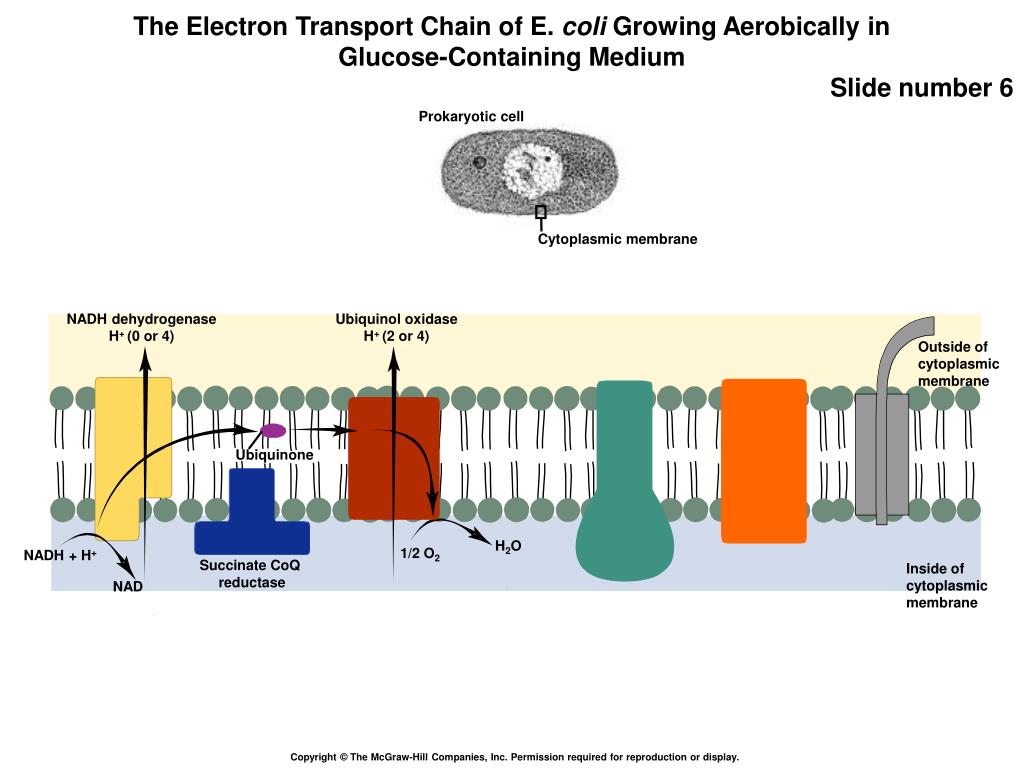 The Electron Transport Chain of E. coli Growing Aerobically in Glucose-Containing Medium

Slide number 6

Prokaryotic cell

Cytoplasmic membrane

NADH dehydrogenase
$H^+$ (0 or 4)

Ubiquinol oxidase
$H^+$ (2 or 4)

Outside of cytoplasmic membrane

Ubiquinone

NADH + $H^+$

NAD

Succinate CoQ reductase

1/2 $O_2$

$H_2O$

Inside of cytoplasmic membrane

Copyright © The McGraw-Hill Companies, Inc. Permission required for reproduction or display.